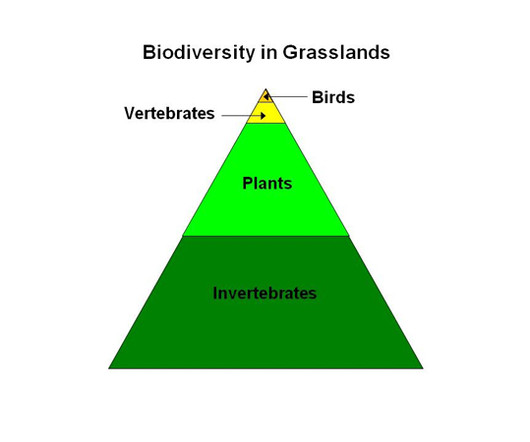 Biodiversity in Grasslands

Birds

Vertebrates

Plants

Invertebrates